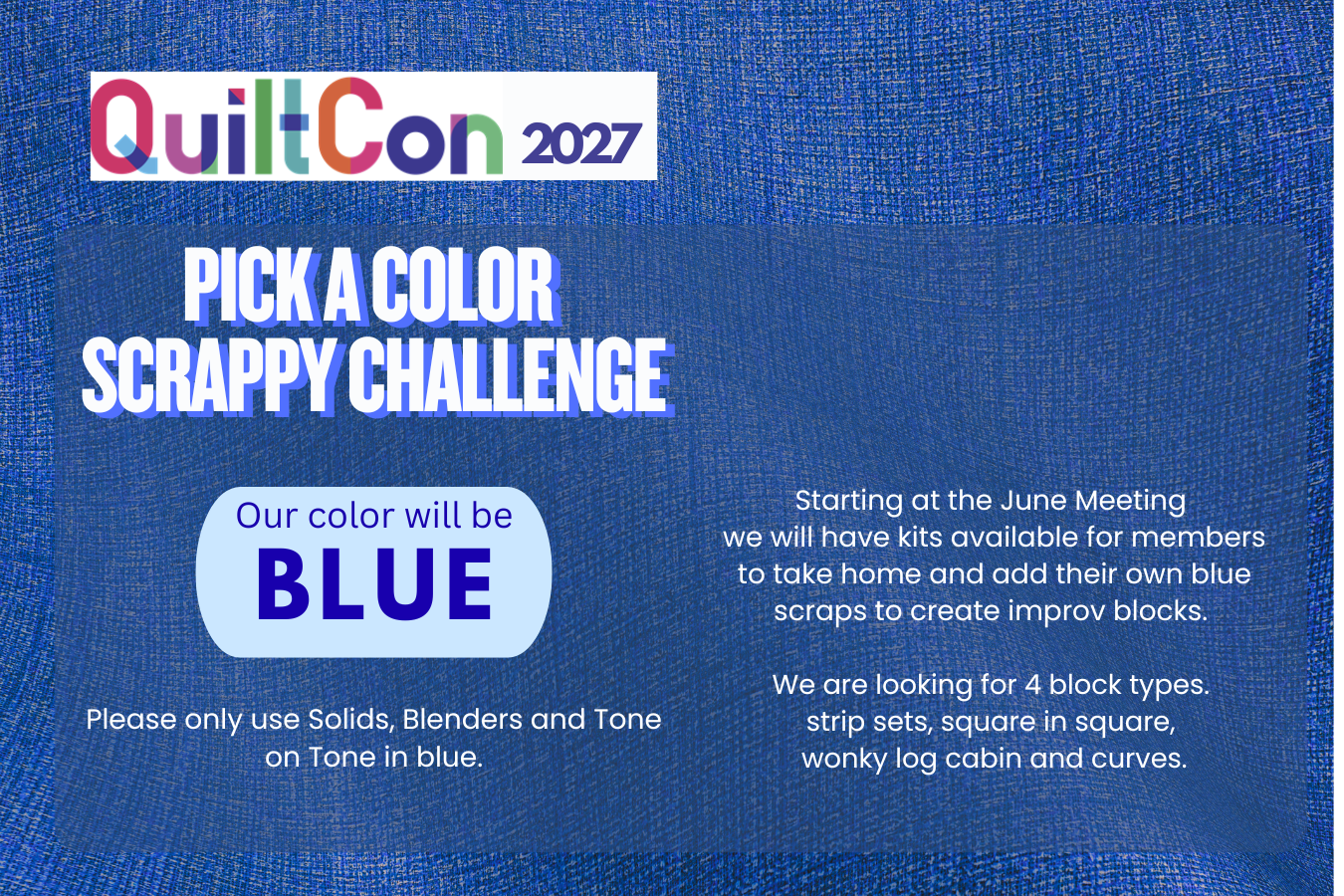 QuiltCon 2027

PICK A COLOR SCRAPPY CHALLENGE

Our color will be
BLUE

Please only use Solids, Blenders and Tone on Tone in blue.

Starting at the June Meeting we will have kits available for members to take home and add their own blue scraps to create improv blocks.

We are looking for 4 block types. strip sets, square in square, wonky log cabin and curves.